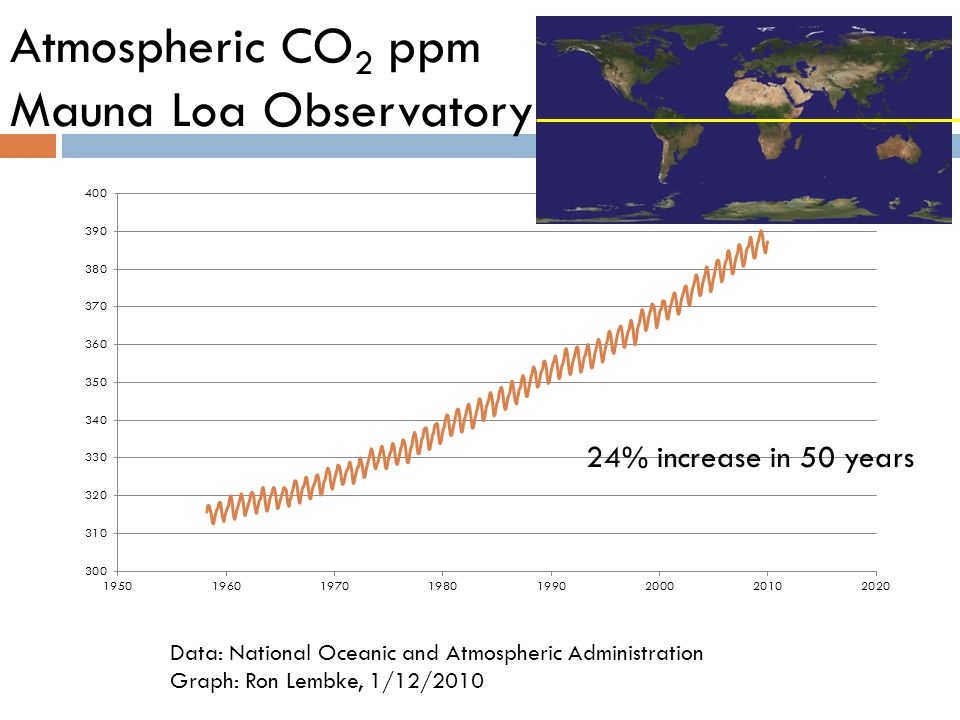 Atmospheric $CO_2$ ppm
Mauna Loa Observatory

400
390
380
370
360
350
340
330
320
310
300

1950 1960 1970 1980 1990 2000 2010 2020

24% increase in 50 years

Data: National Oceanic and Atmospheric Administration
Graph: Ron Lembke, 1/12/2010